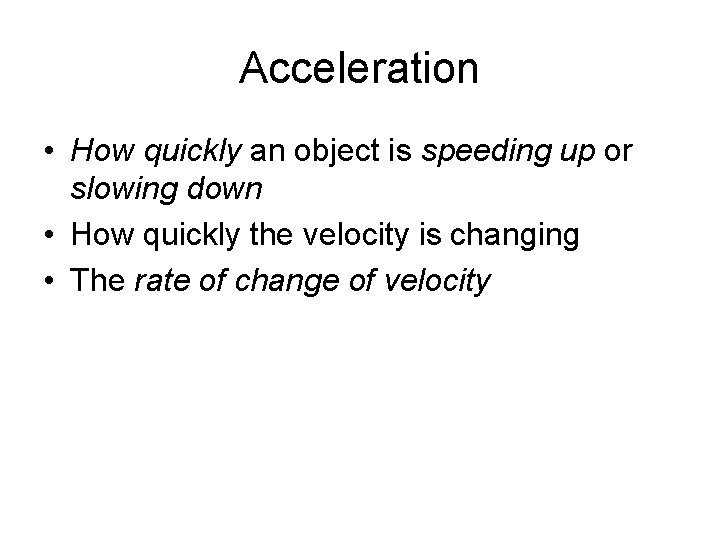 Acceleration

• How quickly an object is speeding up or slowing down
• How quickly the velocity is changing
• The rate of change of velocity